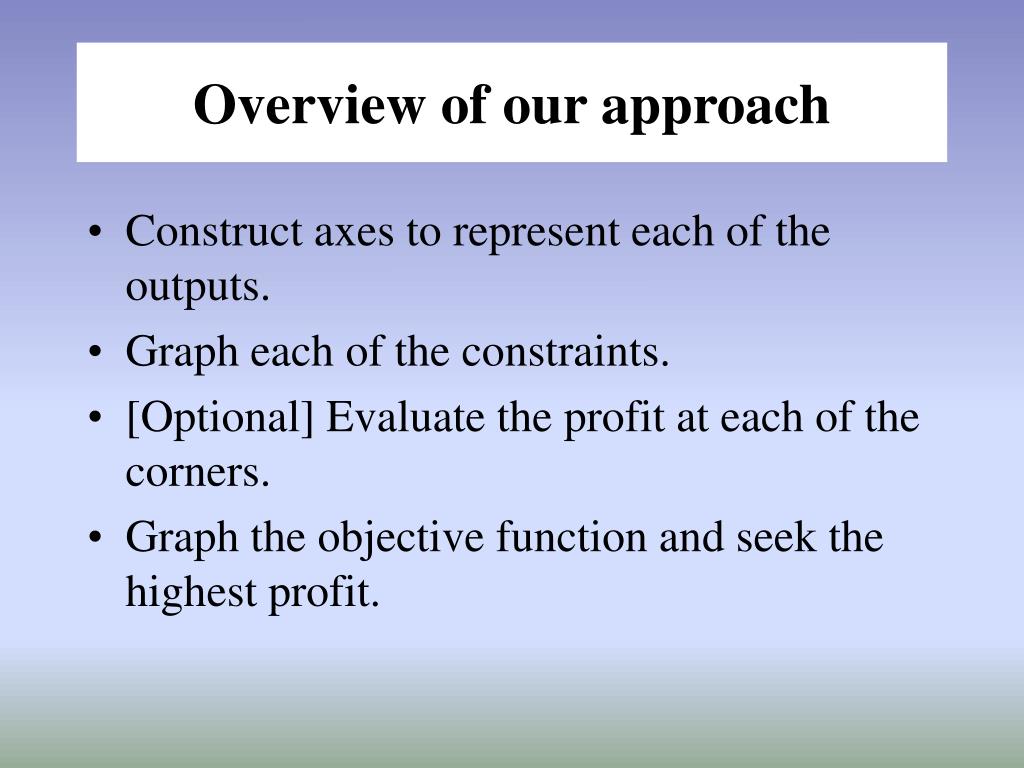 Overview of our approach

• Construct axes to represent each of the outputs.
• Graph each of the constraints.
• [Optional] Evaluate the profit at each of the corners.
• Graph the objective function and seek the highest profit.